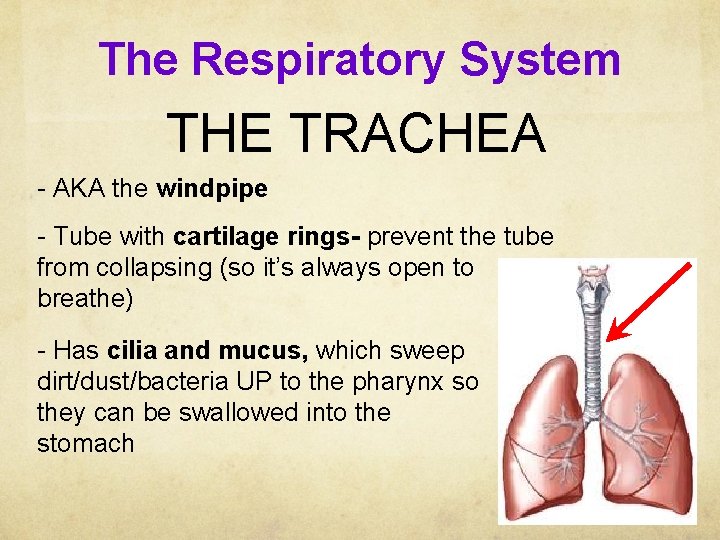 The Respiratory System

THE TRACHEA

- AKA the windpipe

- Tube with cartilage rings- prevent the tube from collapsing (so it's always open to breathe)

- Has cilia and mucus, which sweep dirt/dust/bacteria UP to the pharynx so they can be swallowed into the stomach